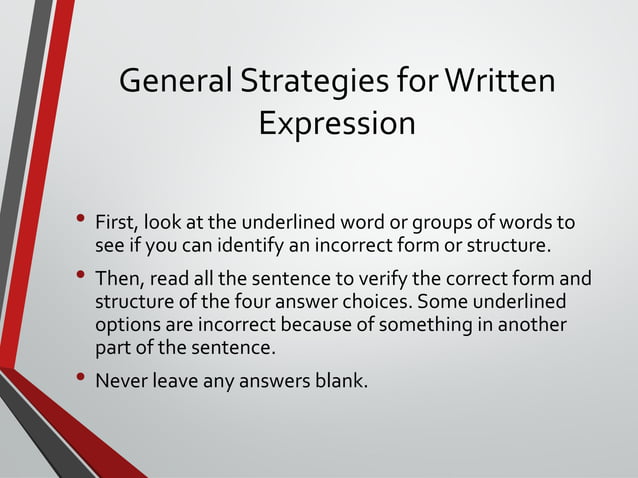 General Strategies for Written Expression

• First, look at the underlined word or groups of words to see if you can identify an incorrect form or structure.

• Then, read all the sentence to verify the correct form and structure of the four answer choices. Some underlined options are incorrect because of something in another part of the sentence.

• Never leave any answers blank.